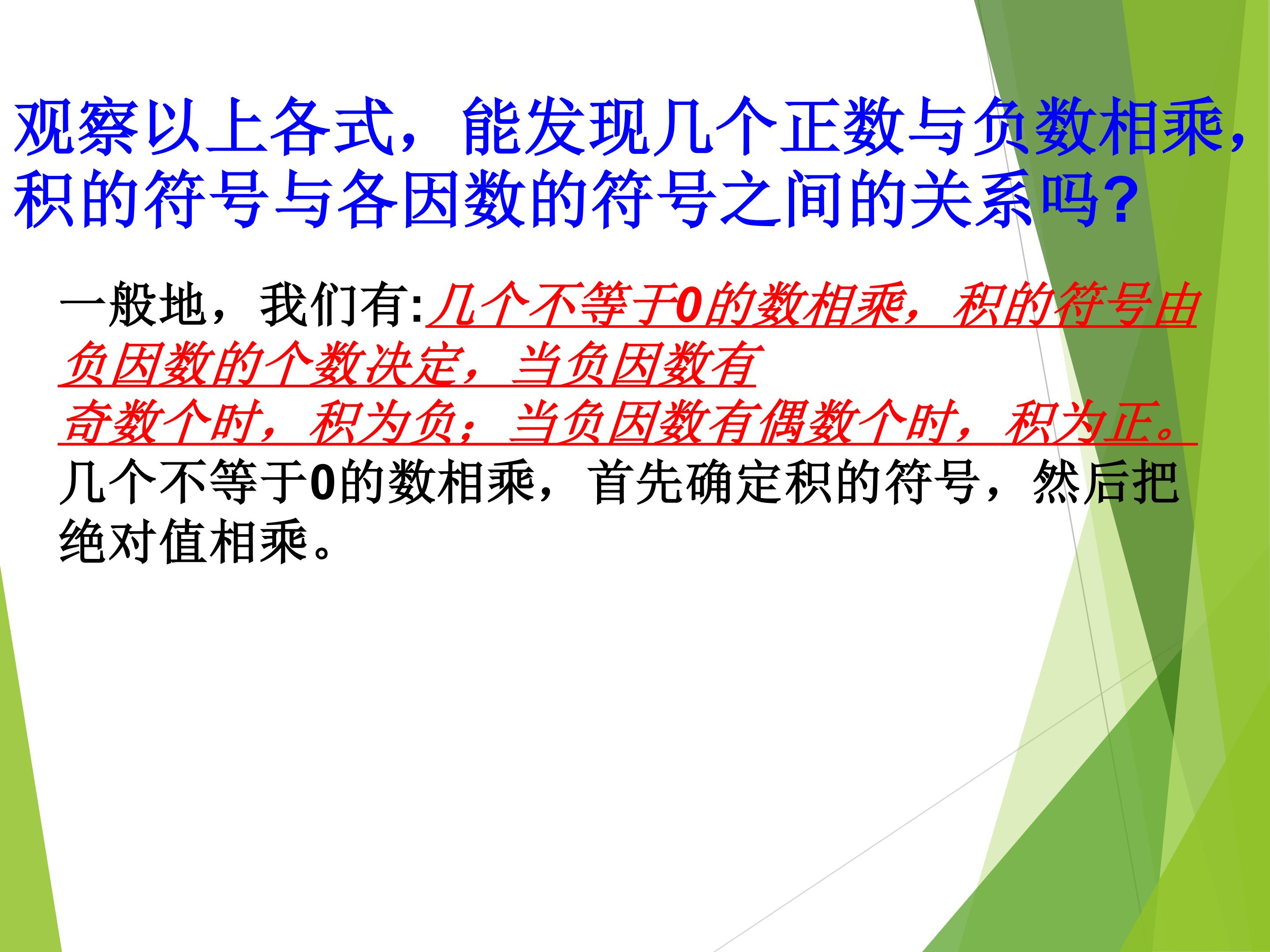 观察以上各式，能发现几个正数与负数相乘，积的符号与各因数的符号之间的关系吗?

一般地，我们有:几个不等于0的数相乘，积的符号由负因数的个数决定，当负因数有奇数个时，积为负；当负因数有偶数个时，积为正。
几个不等于0的数相乘，首先确定积的符号，然后把绝对值相乘。